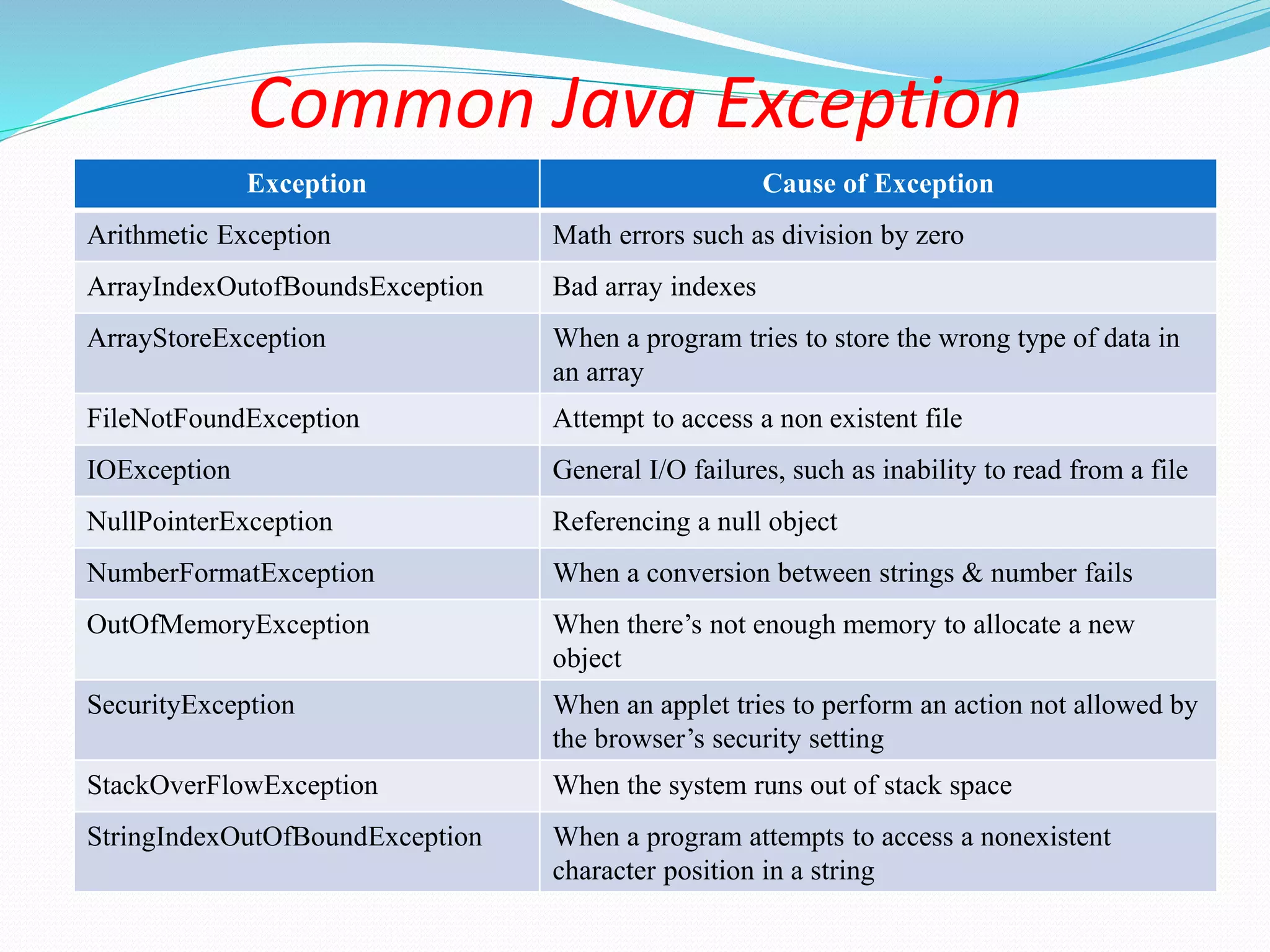 Common Java Exception

| Exception | Cause of Exception |
|---|---|
| Arithmetic Exception | Math errors such as division by zero |
| ArrayIndexOutofBoundsException | Bad array indexes |
| ArrayStoreException | When a program tries to store the wrong type of data in an array |
| FileNotFoundException | Attempt to access a non existent file |
| IOException | General I/O failures, such as inability to read from a file |
| NullPointerException | Referencing a null object |
| NumberFormatException | When a conversion between strings & number fails |
| OutOfMemoryException | When there’s not enough memory to allocate a new object |
| SecurityException | When an applet tries to perform an action not allowed by the browser’s security setting |
| StackOverFlowException | When the system runs out of stack space |
| StringIndexOutOfBoundException | When a program attempts to access a nonexistent character position in a string |